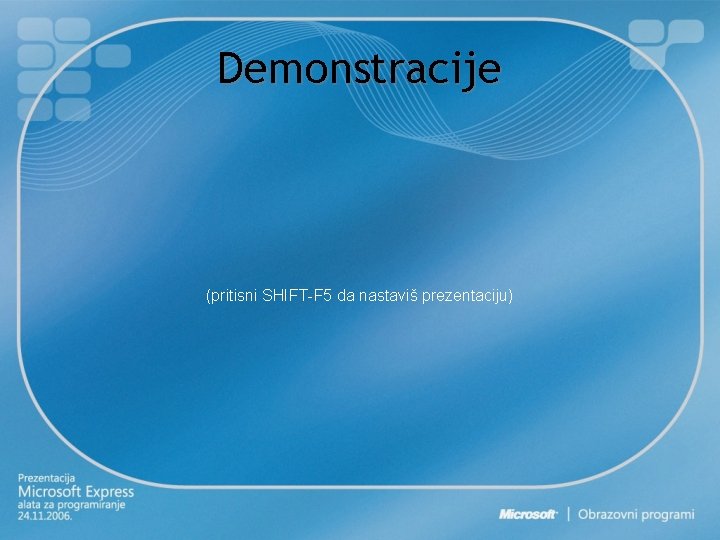 Demonstracije

(pritisni SHIFT-F5 da nastaviš prezentaciju)

Prezentacija
Microsoft Express
alata za programiranje
24.11.2006.

Microsoft | Obrazovni programi